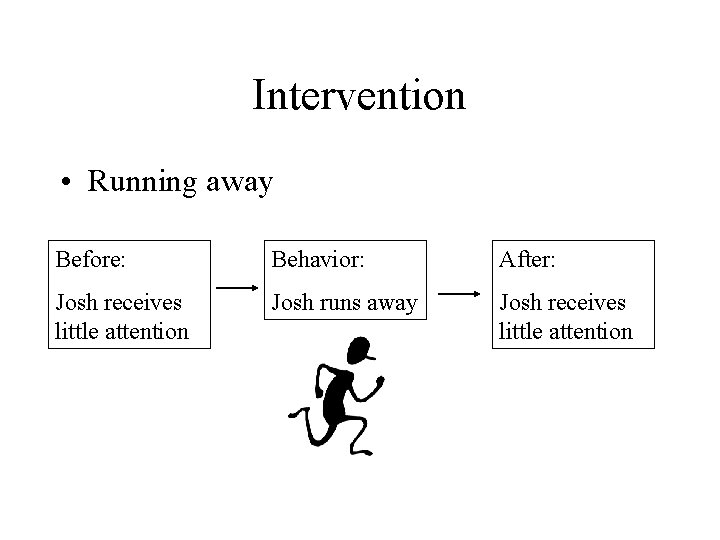 Intervention

• Running away

Before:

Josh receives little attention

Behavior:

Josh runs away

After:

Josh receives little attention